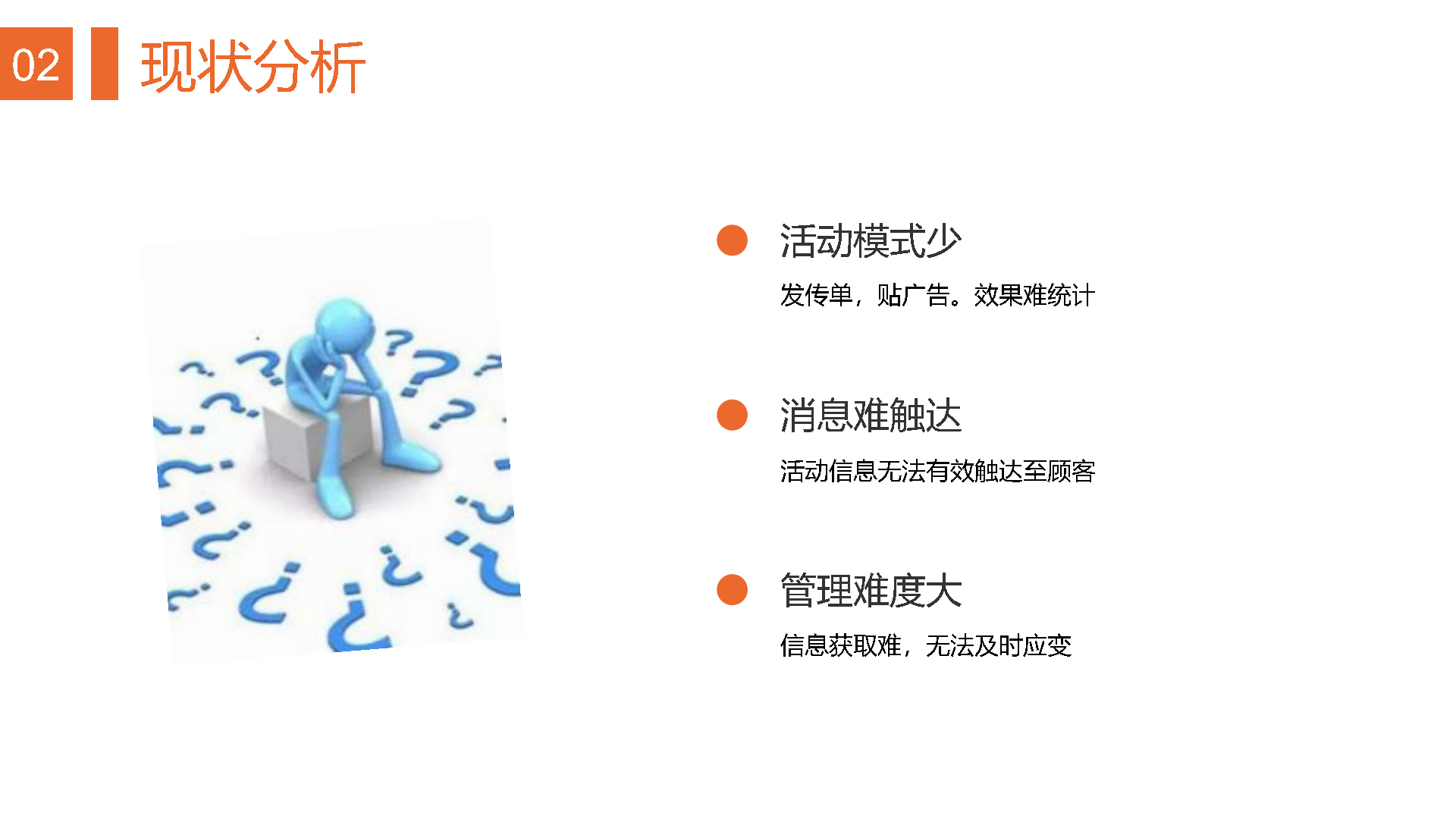 02 现状分析

活动模式少

发传单，贴广告。效果难统计

消息难触达

活动信息无法有效触达至顾客

管理难度大

信息获取难，无法及时应变